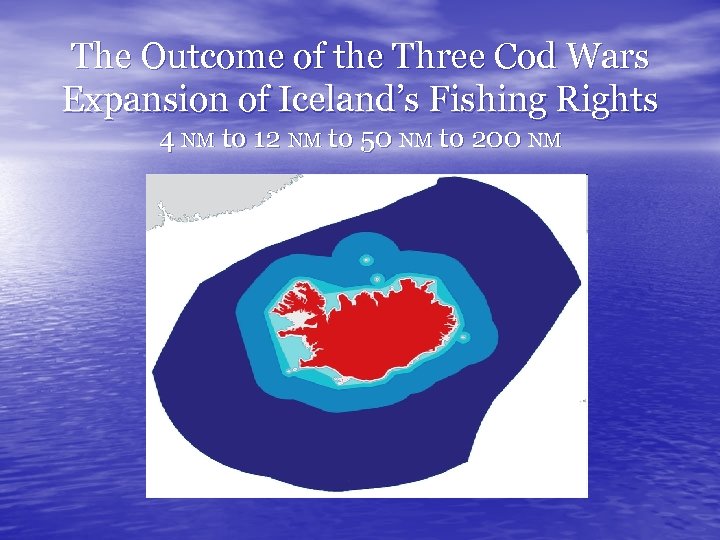 The Outcome of the Three Cod Wars
Expansion of Iceland's Fishing Rights
4 NM to 12 NM to 50 NM to 200 NM